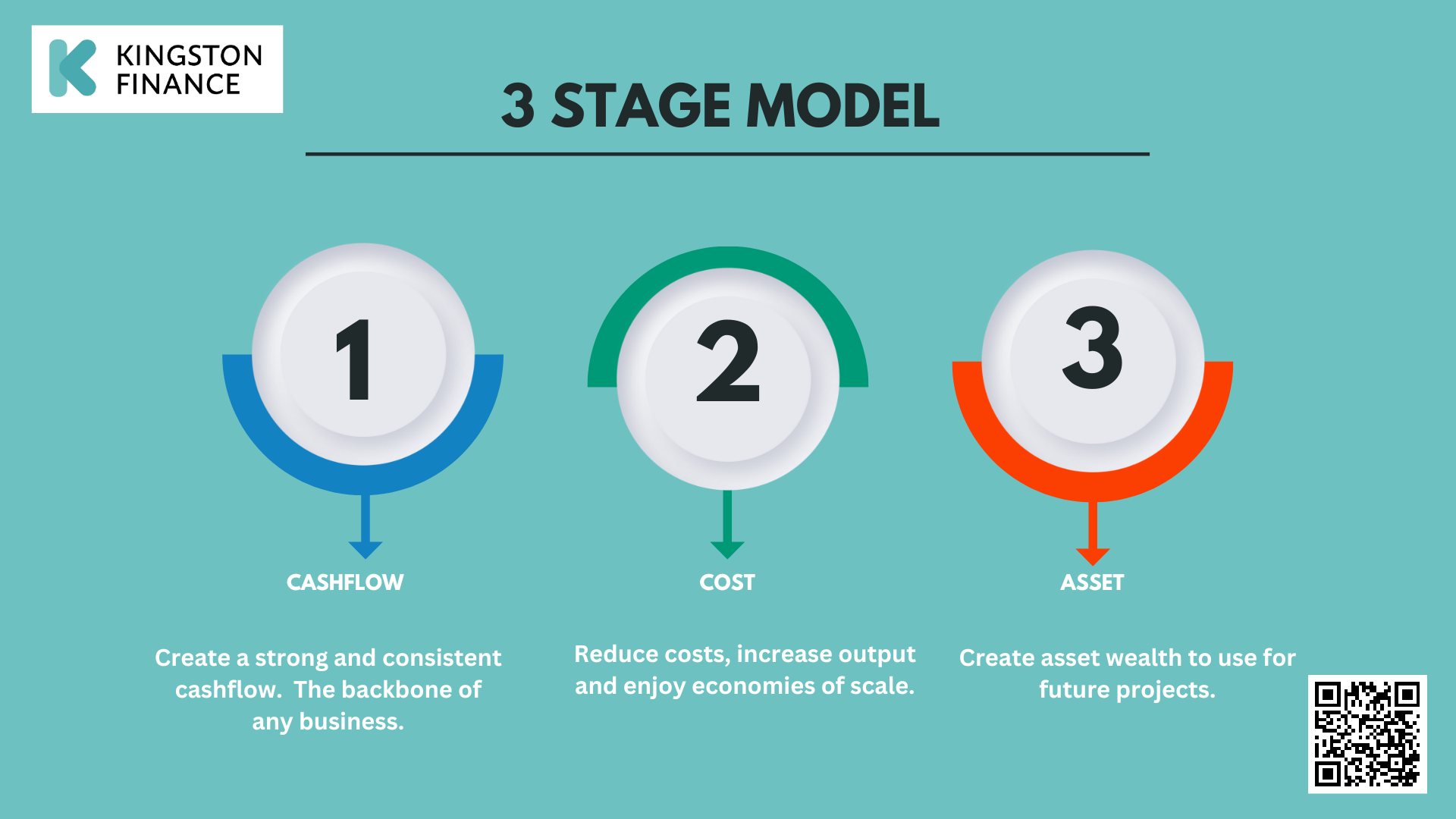 KINGSTON FINANCE

3 STAGE MODEL

1

CASHFLOW

Create a strong and consistent cashflow. The backbone of any business.

2

COST

Reduce costs, increase output and enjoy economies of scale.

3

ASSET

Create asset wealth to use for future projects.